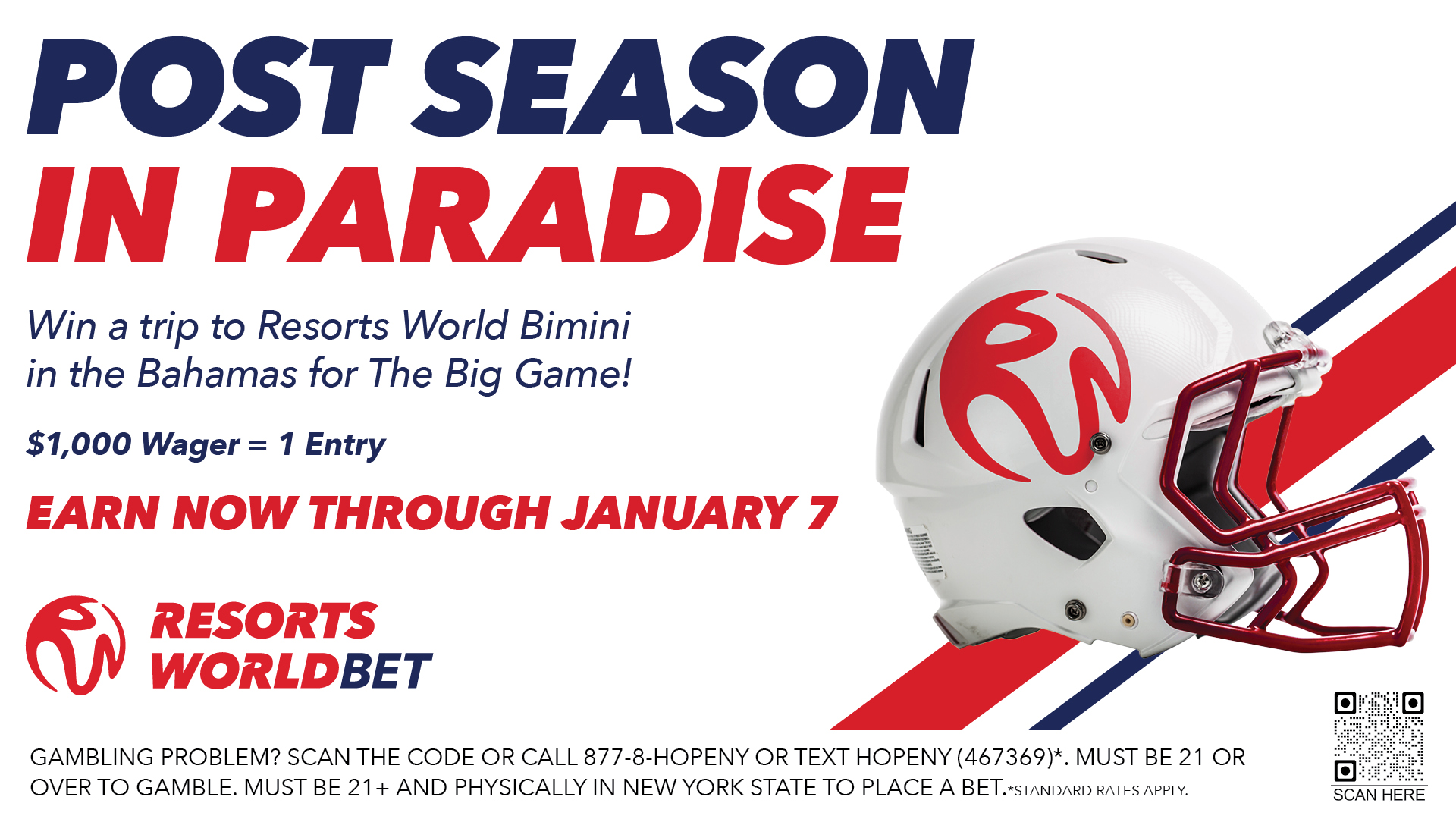 POST SEASON
IN PARADISE

Win a trip to Resorts World Bimini in the Bahamas for The Big Game!

$1,000 Wager = 1 Entry

EARN NOW THROUGH JANUARY 7

RESORTS WORLDBET

GAMBLING PROBLEM? SCAN THE CODE OR CALL 877-8-HOPENY OR TEXT HOPENY (467369)*. MUST BE 21 OR OVER TO GAMBLE. MUST BE 21+ AND PHYSICALLY IN NEW YORK STATE TO PLACE A BET.*STANDARD RATES APPLY.

SCAN HERE